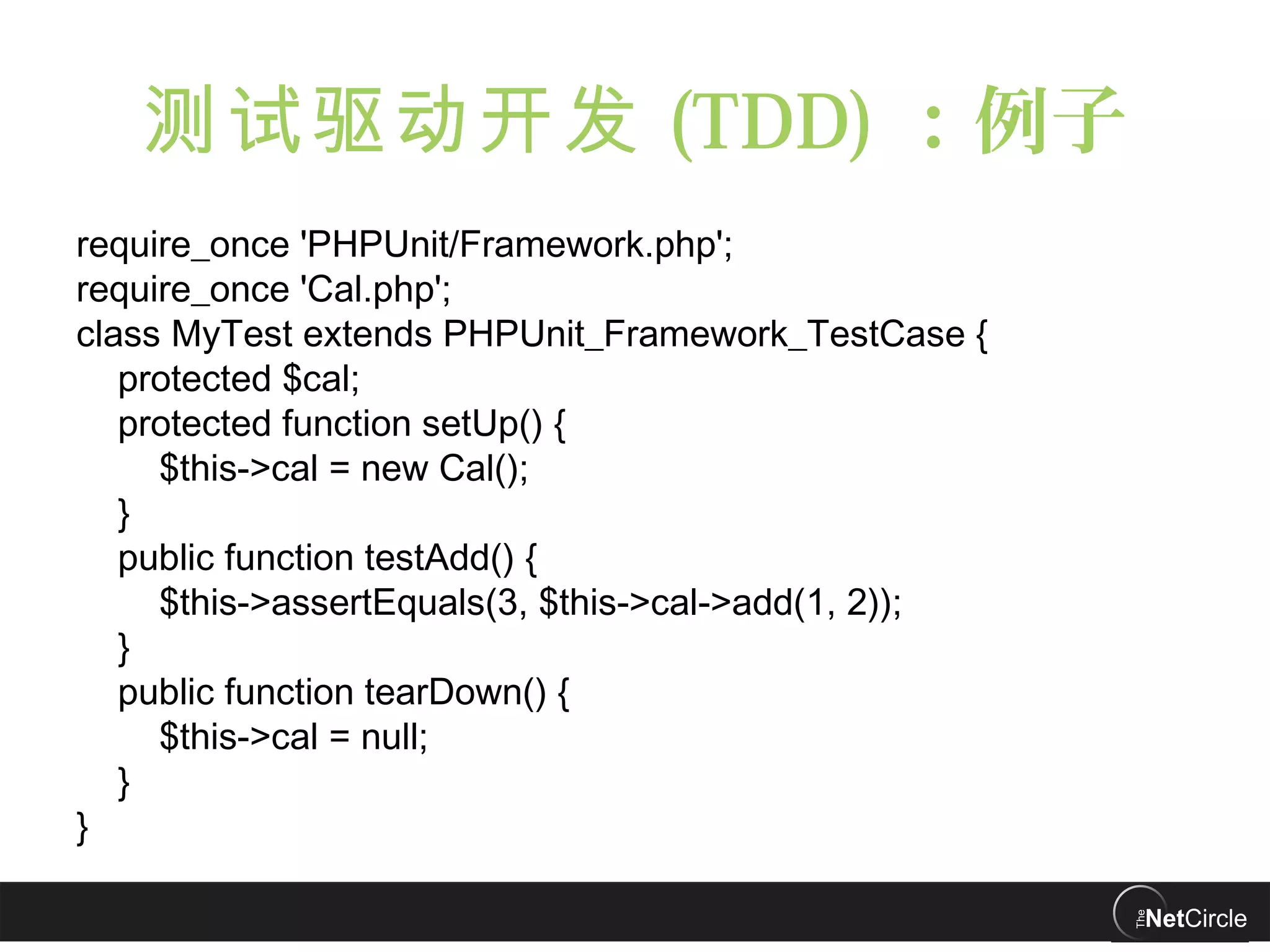 测试驱动开发 (TDD) ：例子

require_once 'PHPUnit/Framework.php';
require_once 'Cal.php';
class MyTest extends PHPUnit_Framework_TestCase {
protected $cal;
protected function setUp() {
$this->cal = new Cal();
}
public function testAdd() {
$this->assertEquals(3, $this->cal->add(1, 2));
}
public function tearDown() {
$this->cal = null;
}
}

The NetCircle